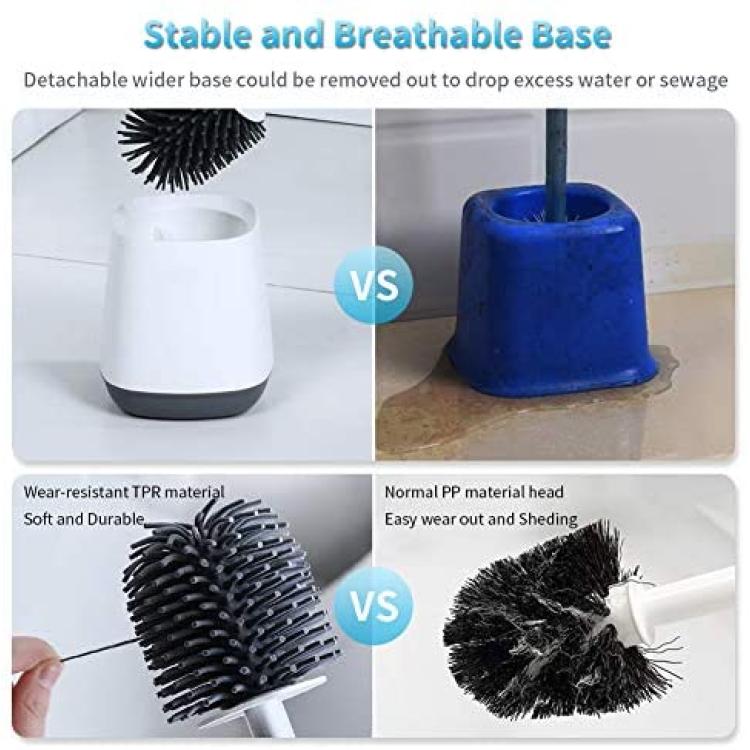 Stable and Breathable Base

Detachable wider base could be removed out to drop excess water or sewage

VS

Wear-resistant TPR material
Soft and Durable

VS

Normal PP material head
Easy wear out and Sheding